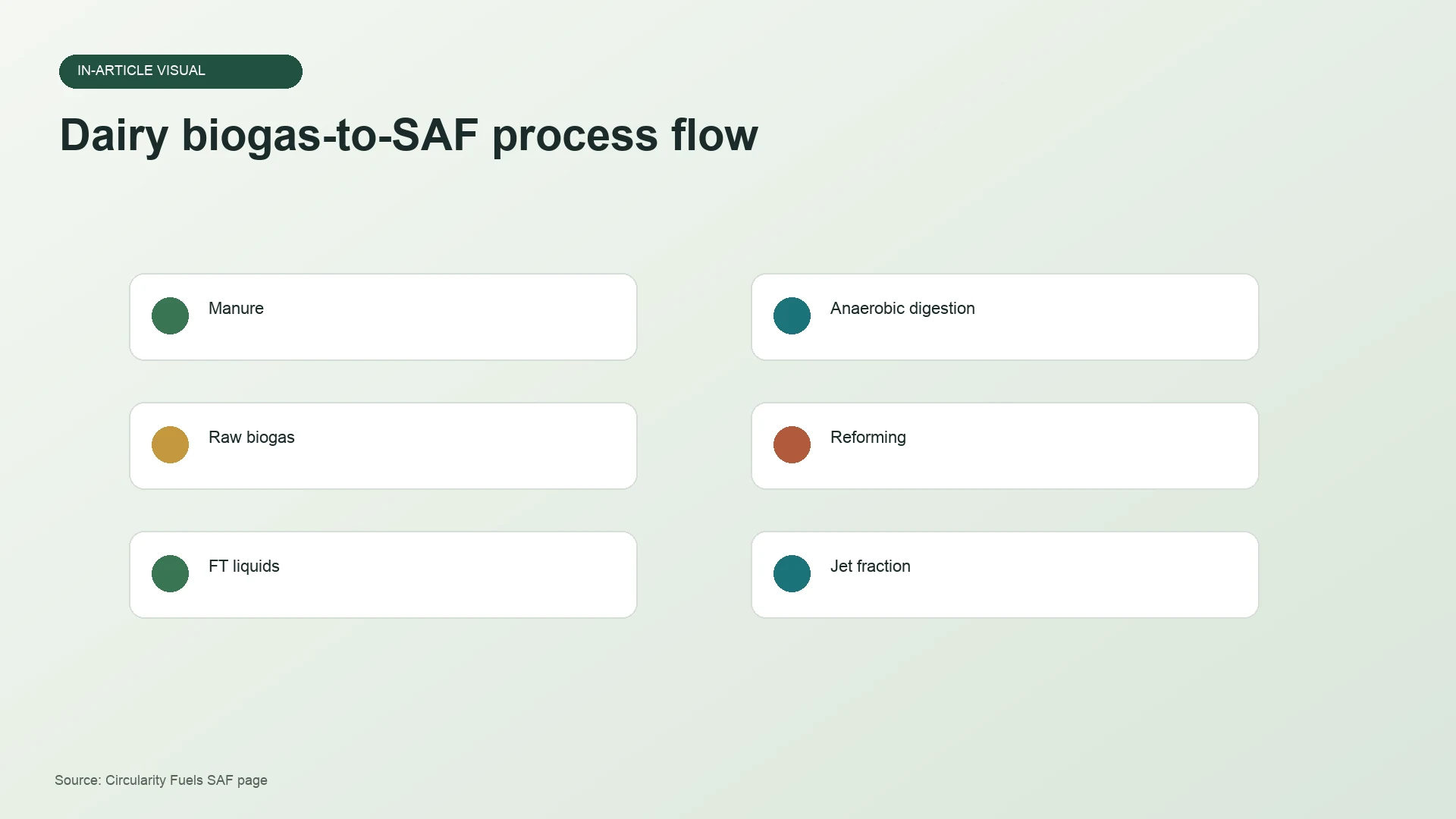 IN-ARTICLE VISUAL

Dairy biogas-to-SAF process flow

Manure

Anaerobic digestion

Raw biogas

Reforming

FT liquids

Jet fraction

Source: Circularity Fuels SAF page